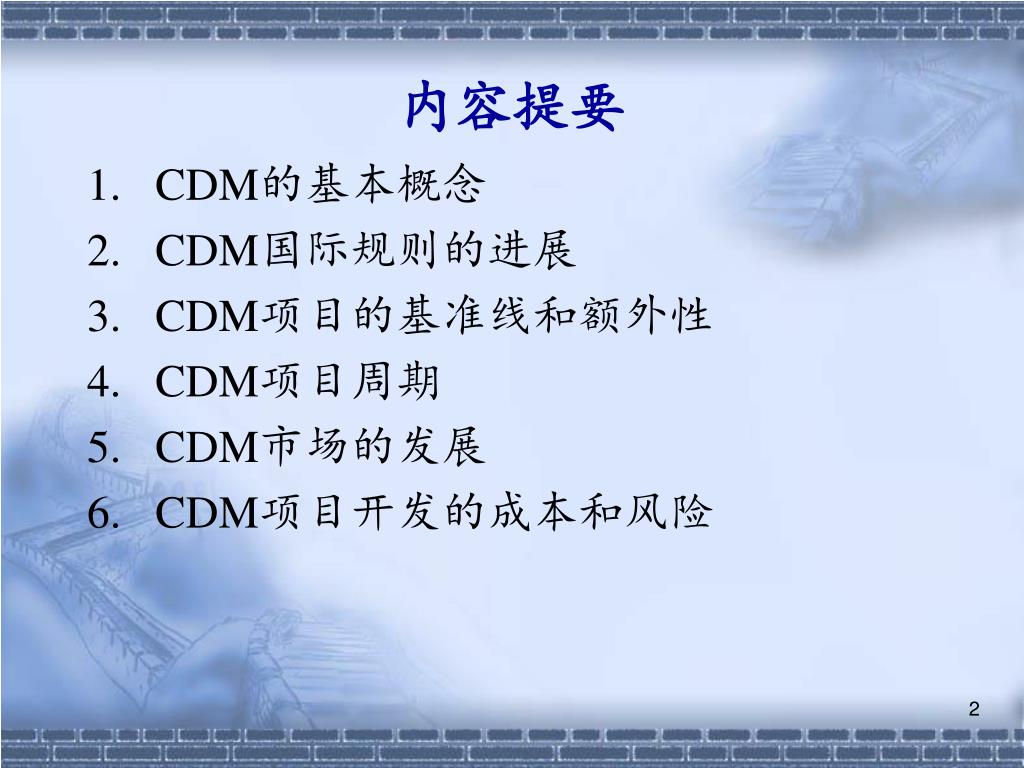 内容提要

1. CDM的基本概念
2. CDM国际规则的进展
3. CDM项目的基准线和额外性
4. CDM项目周期
5. CDM市场的发展
6. CDM项目开发的成本和风险

2